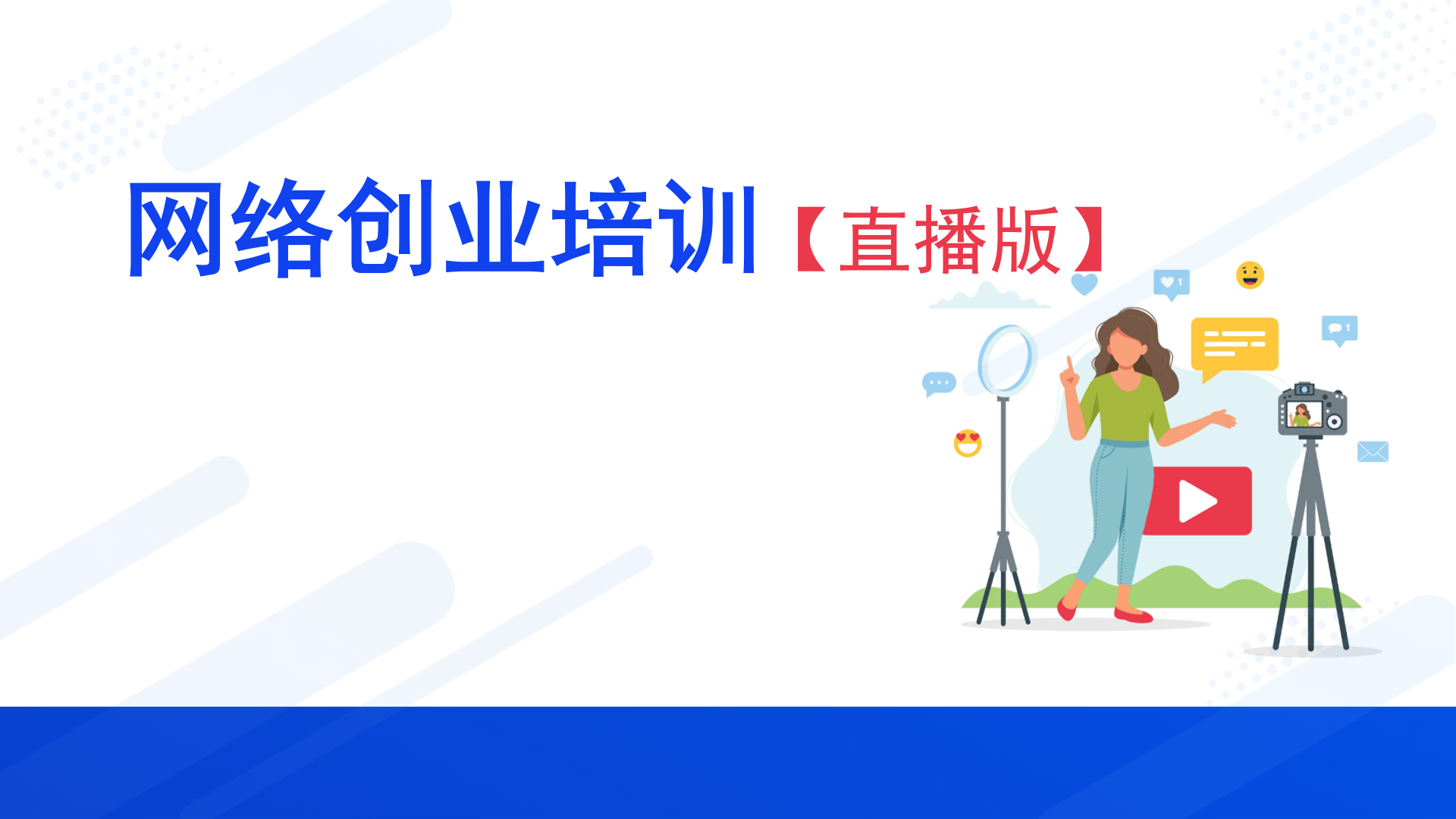 网络创业培训【直播版】